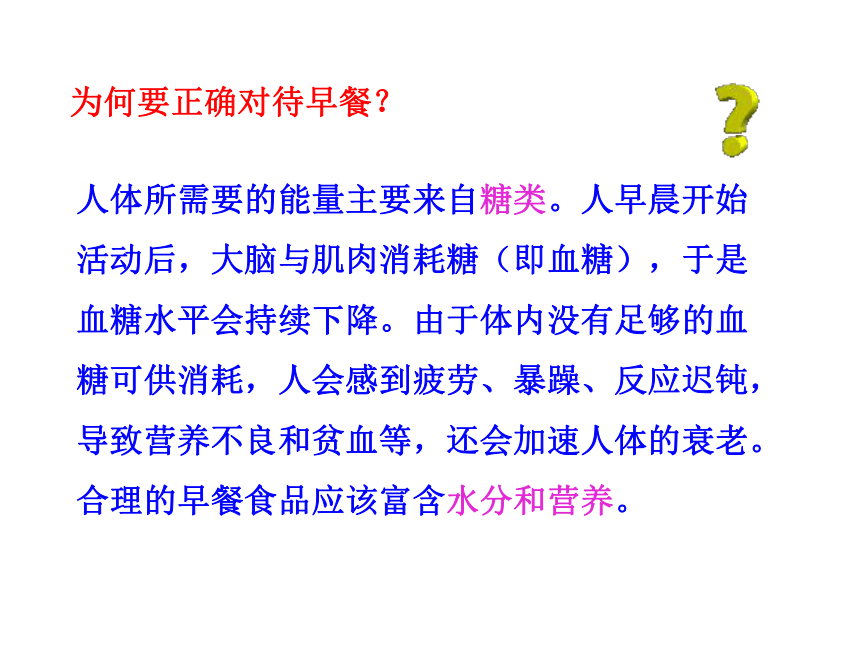 为何要正确对待早餐？

人体所需要的能量主要来自糖类。人早晨开始活动后，大脑与肌肉消耗糖（即血糖），于是血糖水平会持续下降。由于体内没有足够的血糖可供消耗，人会感到疲劳、暴躁、反应迟钝，导致营养不良和贫血等，还会加速人体的衰老。合理的早餐食品应该富含水分和营养。